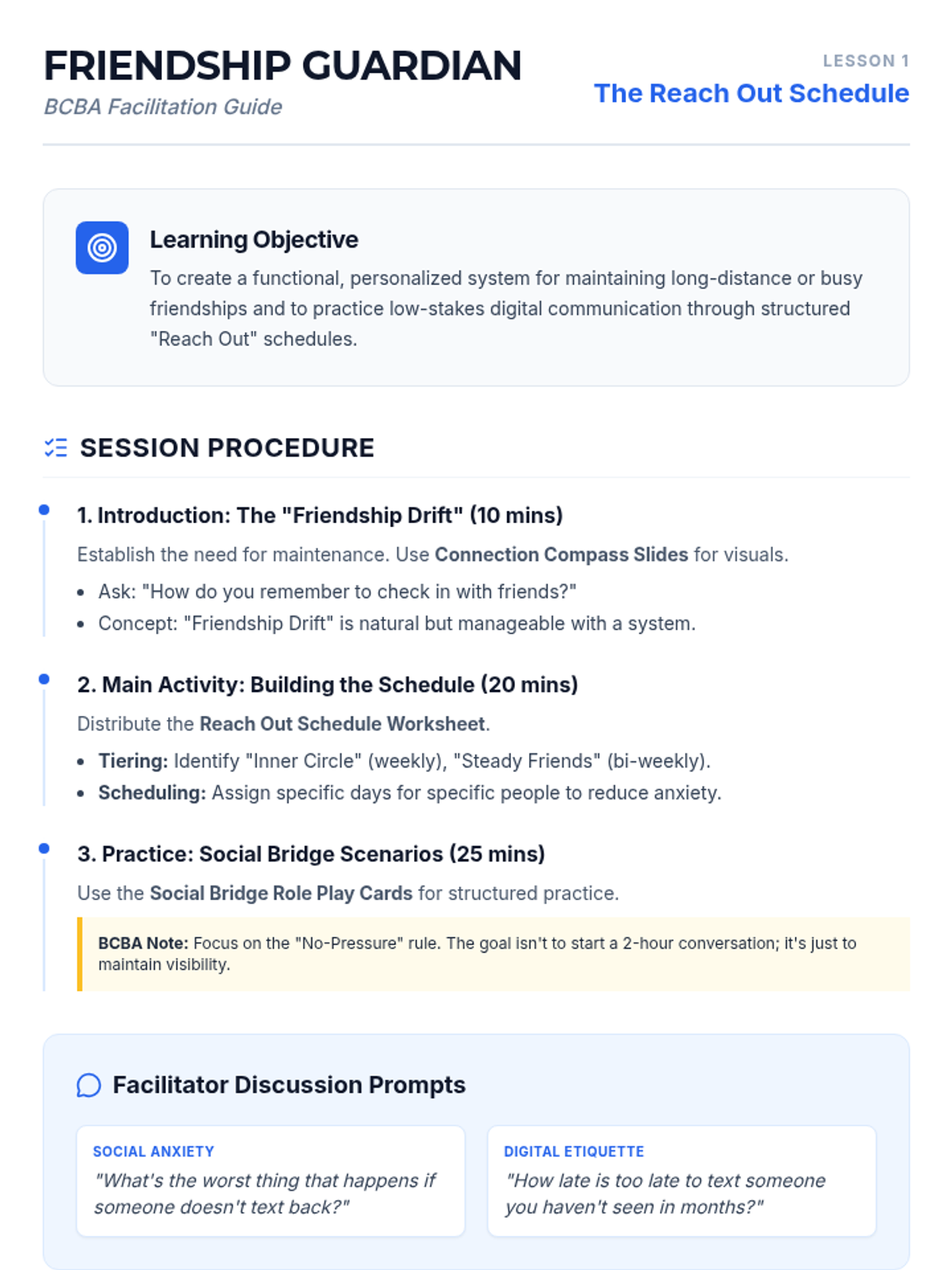 FRIENDSHIP GUARDIAN
BCBA Facilitation Guide

LESSON 1
The Reach Out Schedule

Learning Objective
To create a functional, personalized system for maintaining long-distance or busy friendships and to practice low-stakes digital communication through structured "Reach Out" schedules.

SESSION PROCEDURE

1. Introduction: The "Friendship Drift" (10 mins)

Establish the need for maintenance. Use Connection Compass Slides for visuals.

• Ask: "How do you remember to check in with friends?"
• Concept: "Friendship Drift" is natural but manageable with a system.

2. Main Activity: Building the Schedule (20 mins)

Distribute the Reach Out Schedule Worksheet.

• Tiering: Identify "Inner Circle" (weekly), "Steady Friends" (bi-weekly).
• Scheduling: Assign specific days for specific people to reduce anxiety.

3. Practice: Social Bridge Scenarios (25 mins)

Use the Social Bridge Role Play Cards for structured practice.

BCBA Note: Focus on the "No-Pressure" rule. The goal isn't to start a 2-hour conversation; it's just to maintain visibility.

Facilitator Discussion Prompts

SOCIAL ANXIETY
"What's the worst thing that happens if someone doesn't text back?"

DIGITAL ETIQUETTE
"How late is too late to text someone you haven't seen in months?"